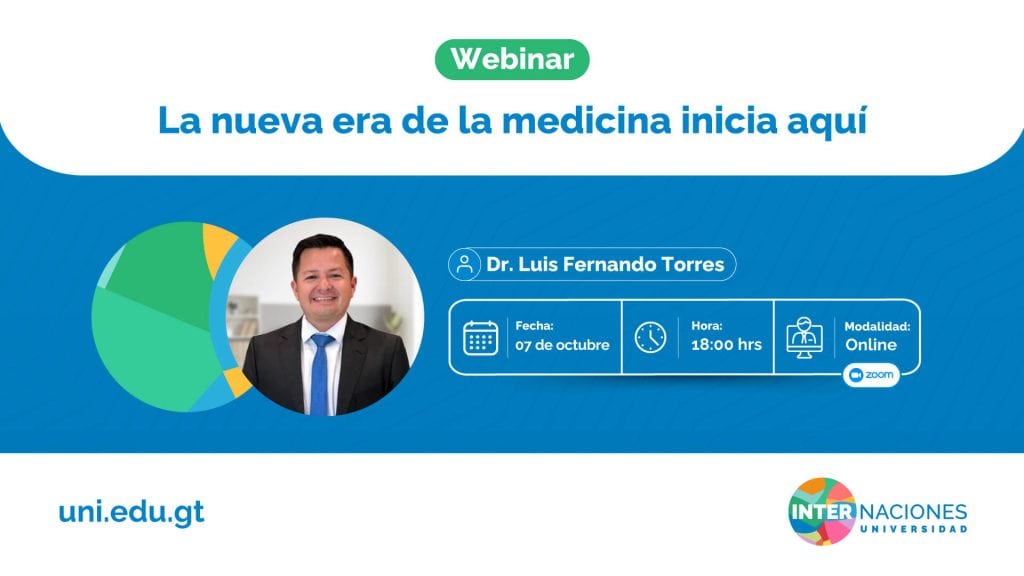 Webinar

La nueva era de la medicina inicia aquí

Dr. Luis Fernando Torres

Fecha:
07 de octubre

Hora:
18:00 hrs

Modalidad:
Online

zoom

uni.edu.gt

INTER NACIONES
UNIVERSIDAD